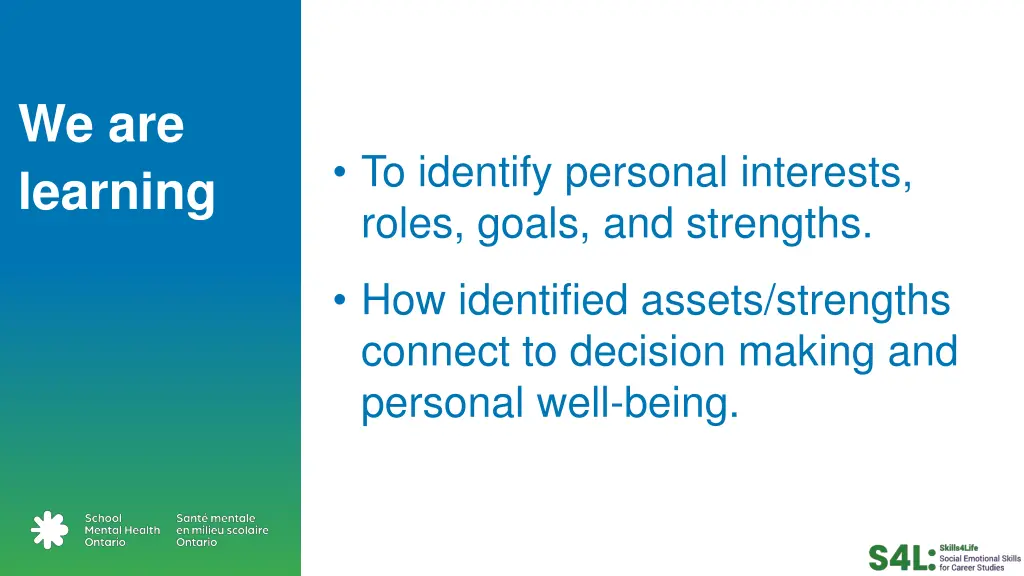 We are learning

• To identify personal interests, roles, goals, and strengths.

• How identified assets/strengths connect to decision making and personal well-being.

School Mental Health Ontario

Santé mentale en milieu scolaire Ontario

S4L: Skills4Life Social Emotional Skills for Career Studies